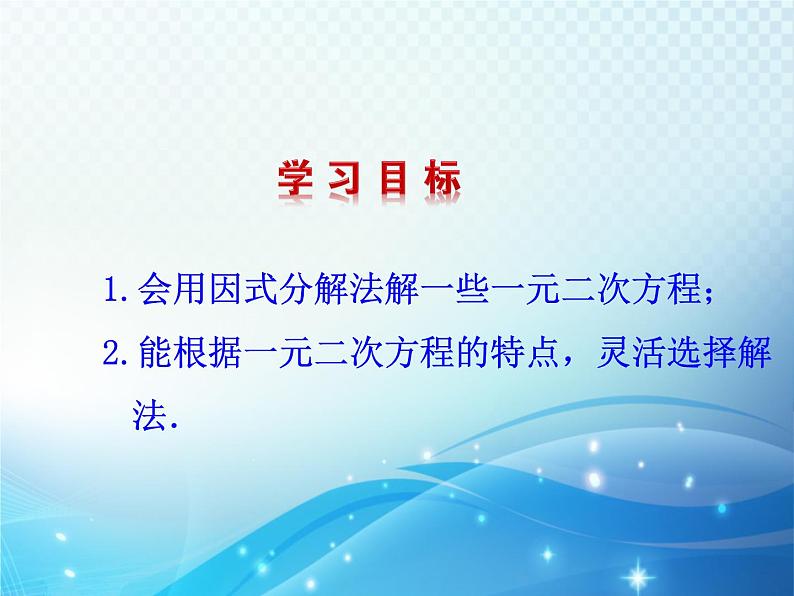 学习目标

1. 会用因式分解法解一些一元二次方程；

2. 能根据一元二次方程的特点，灵活选择解法.